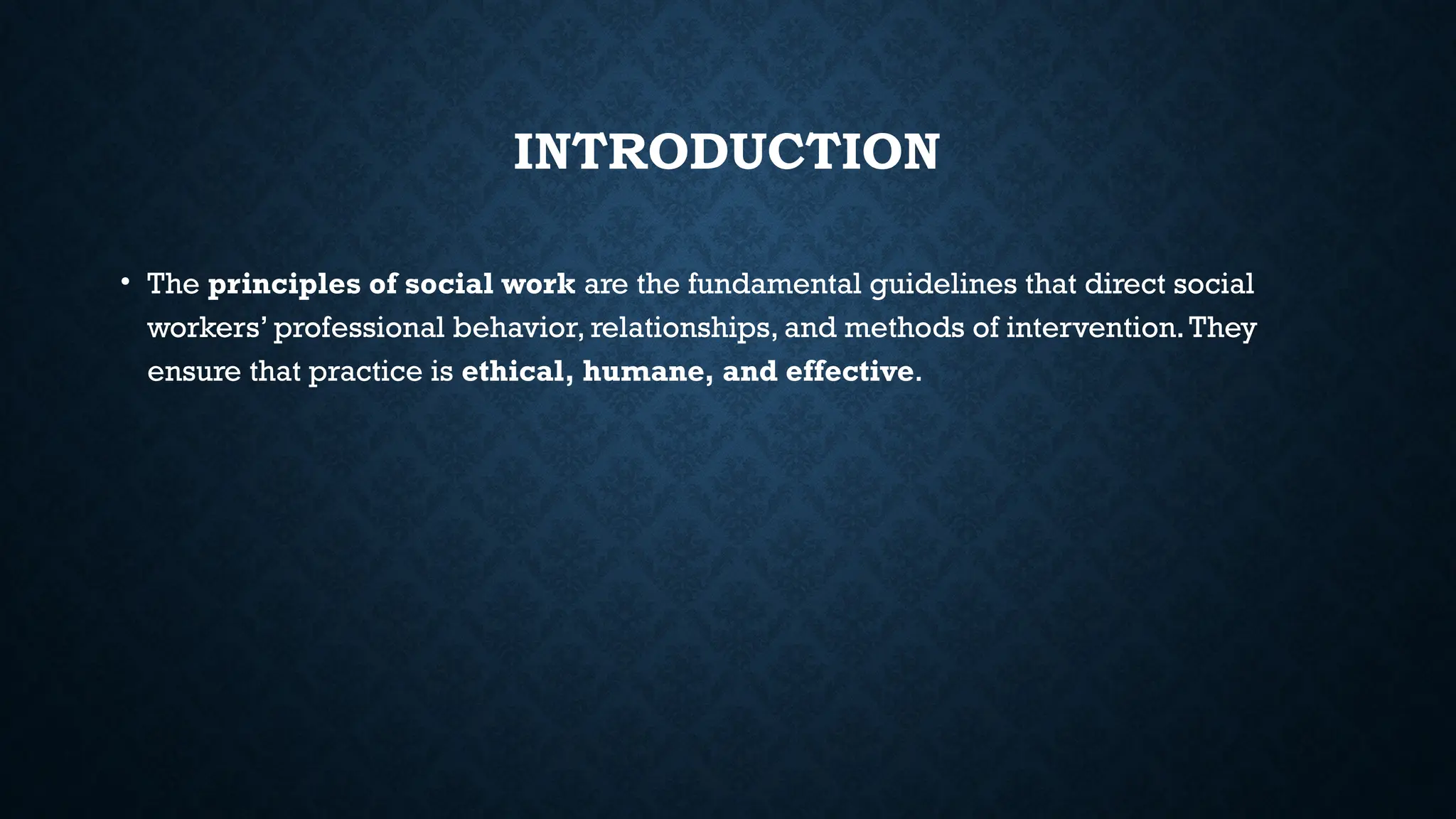 INTRODUCTION

• The principles of social work are the fundamental guidelines that direct social workers' professional behavior, relationships, and methods of intervention. They ensure that practice is ethical, humane, and effective.